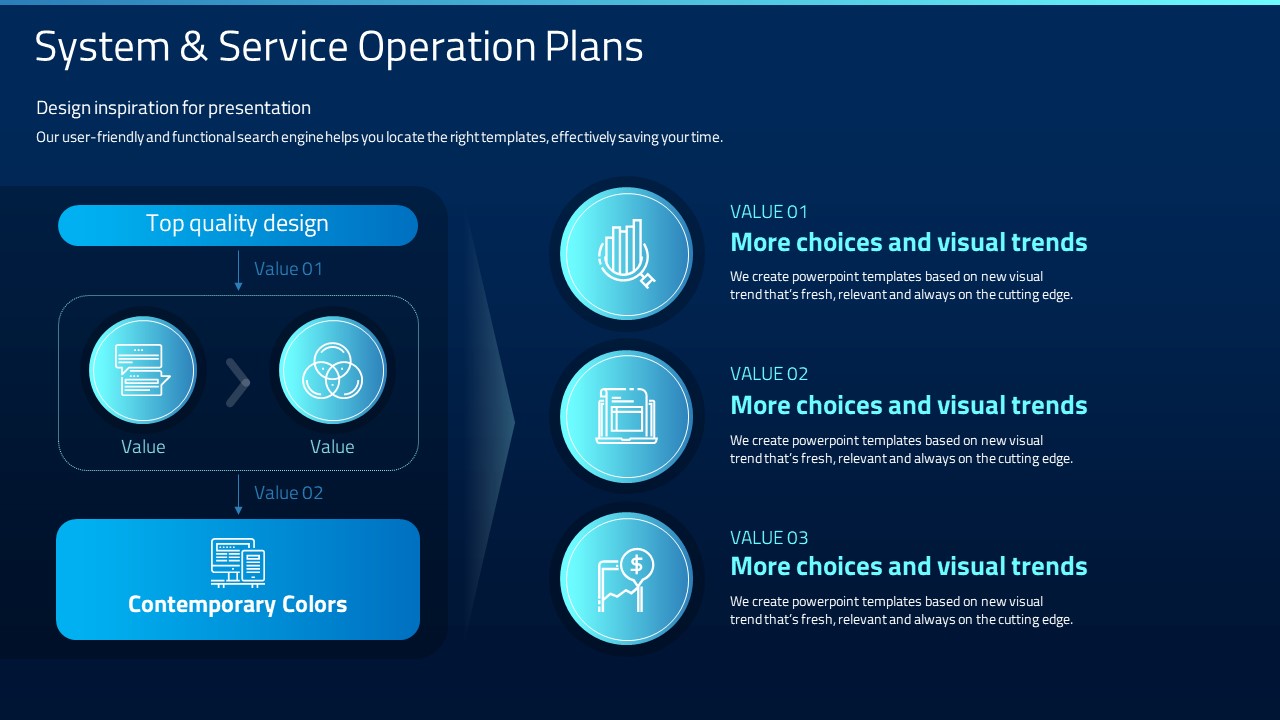 System & Service Operation Plans

Design inspiration for presentation

Our user-friendly and functional search engine helps you locate the right templates, effectively saving your time.

Top quality design

Value 01

Value

Value

Value 02

Contemporary Colors

VALUE 01

More choices and visual trends

We create powerpoint templates based on new visual trend that's fresh, relevant and always on the cutting edge.

VALUE 02

More choices and visual trends

We create powerpoint templates based on new visual trend that's fresh, relevant and always on the cutting edge.

VALUE 03

More choices and visual trends

We create powerpoint templates based on new visual trend that's fresh, relevant and always on the cutting edge.